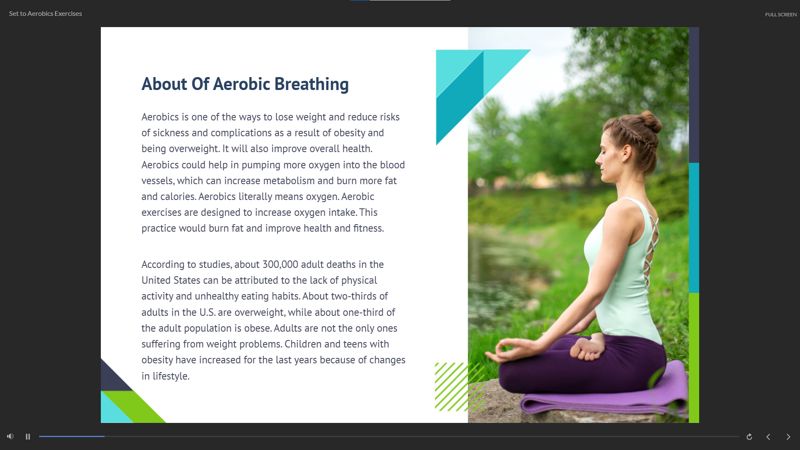 Set to Aerobics Exercises

FULL SCREEN

About Of Aerobic Breathing

Aerobics is one of the ways to lose weight and reduce risks of sickness and complications as a result of obesity and being overweight. It will also improve overall health. Aerobics could help in pumping more oxygen into the blood vessels, which can increase metabolism and burn more fat and calories. Aerobics literally means oxygen. Aerobic exercises are designed to increase oxygen intake. This practice would burn fat and improve health and fitness.

According to studies, about 300,000 adult deaths in the United States can be attributed to the lack of physical activity and unhealthy eating habits. About two-thirds of adults in the U.S. are overweight, while about one-third of the adult population is obese. Adults are not the only ones suffering from weight problems. Children and teens with obesity have increased for the last years because of changes in lifestyle.